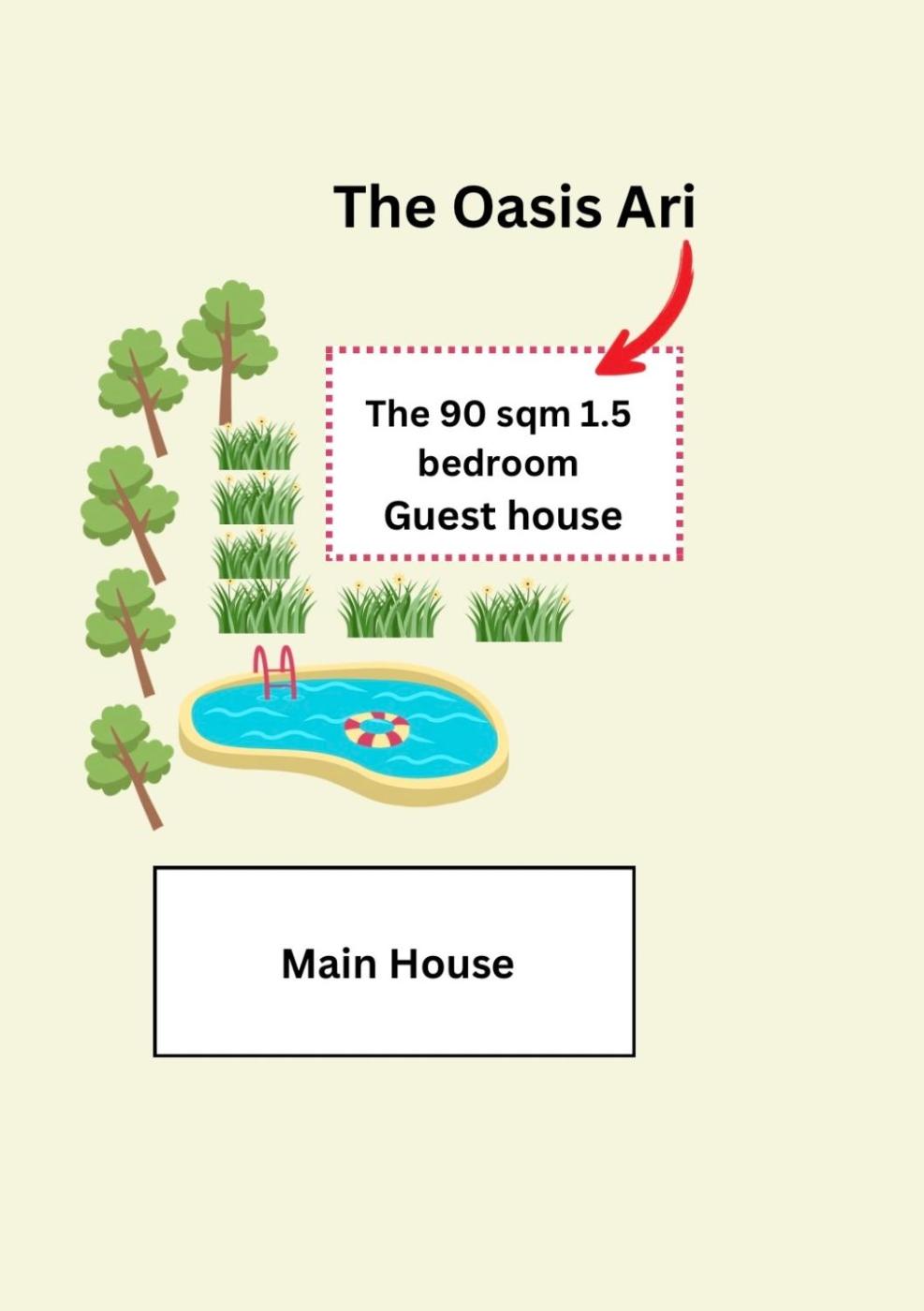 The Oasis Ari

The 90 sqm 1.5 bedroom Guest house

Main House